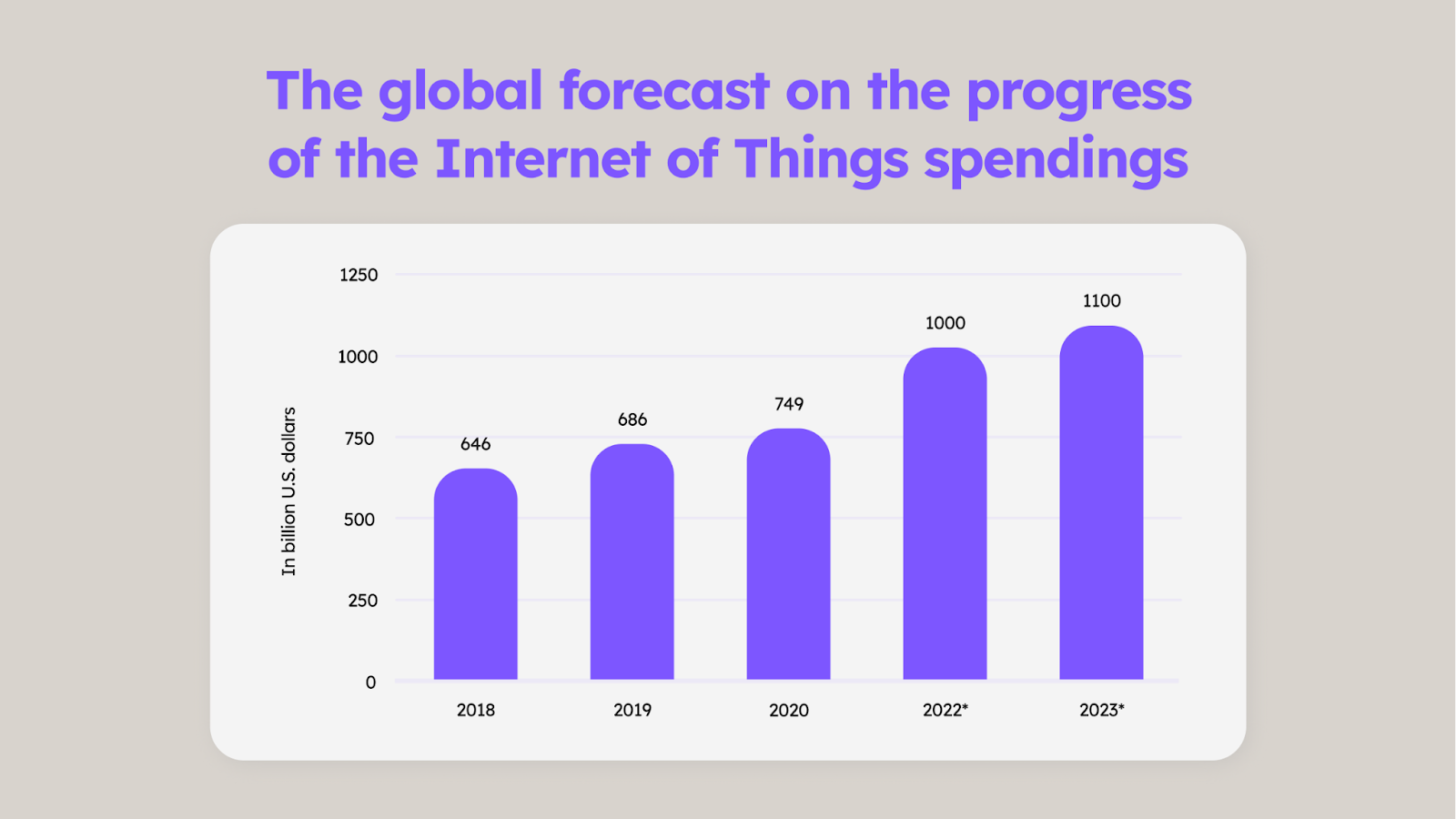 The global forecast on the progress of the Internet of Things spendings

In billion U.S. dollars

1250
1000
750
500
250
0

646
686
749
1000
1100

2018
2019
2020
2022*
2023*